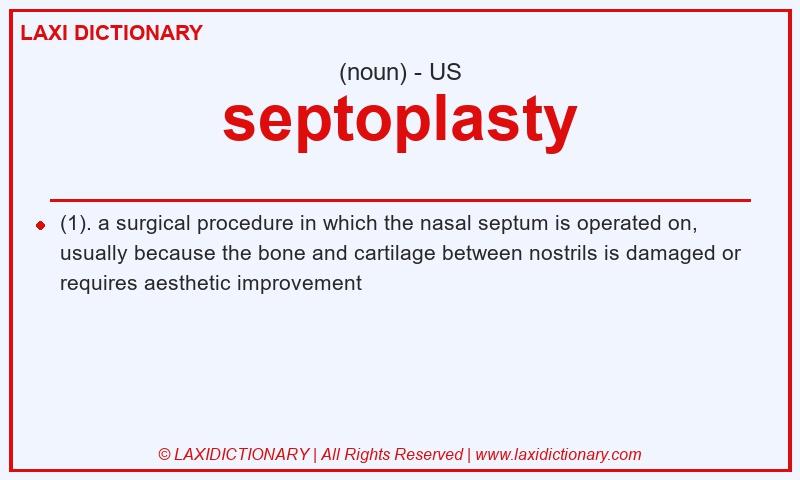 LAXI DICTIONARY

(noun) - US

septoplasty

(1). a surgical procedure in which the nasal septum is operated on, usually because the bone and cartilage between nostrils is damaged or requires aesthetic improvement

© LAXIDICTIONARY | All Rights Reserved | www.laxidictionary.com